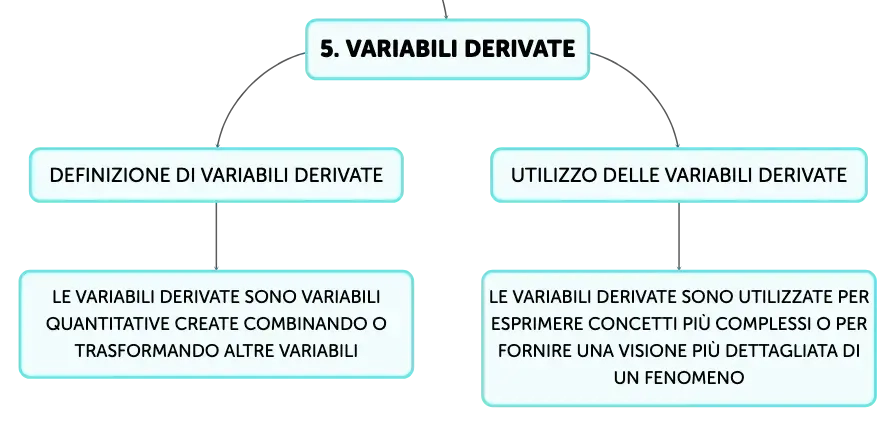 5. VARIABILI DERIVATE

DEFINIZIONE DI VARIABILI DERIVATE

LE VARIABILI DERIVATE SONO VARIABILI QUANTITATIVE CREATE COMBINANDO O TRASFORMANDO ALTRE VARIABILI

UTILIZZO DELLE VARIABILI DERIVATE

LE VARIABILI DERIVATE SONO UTILIZZATE PER ESPRIMERE CONCETTI PIÙ COMPLESSI O PER FORNIRE UNA VISIONE PIÙ DETTAGLIATA DI UN FENOMENO